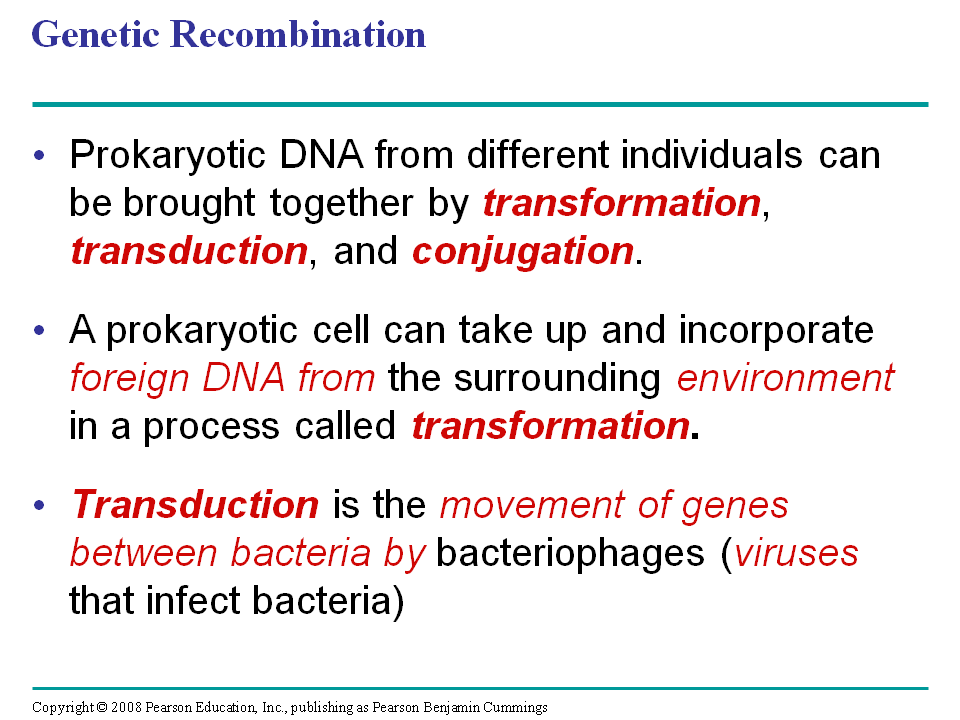 Genetic Recombination

• Prokaryotic DNA from different individuals can be brought together by transformation, transduction, and conjugation.

• A prokaryotic cell can take up and incorporate foreign DNA from the surrounding environment in a process called transformation.

• Transduction is the movement of genes between bacteria by bacteriophages (viruses that infect bacteria)

Copyright © 2008 Pearson Education, Inc., publishing as Pearson Benjamin Cummings